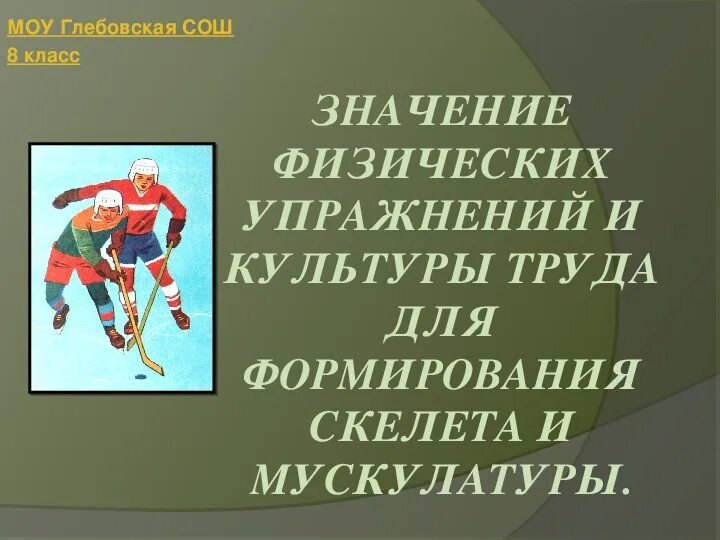 МОУ Глебовская СОШ
8 класс

ЗНАЧЕНИЕ ФИЗИЧЕСКИХ УПРАЖНЕНИЙ И КУЛЬТУРЫ ТРУДА ДЛЯ ФОРМИРОВАНИЯ СКЕЛЕТА И МУСКУЛАТУРЫ.